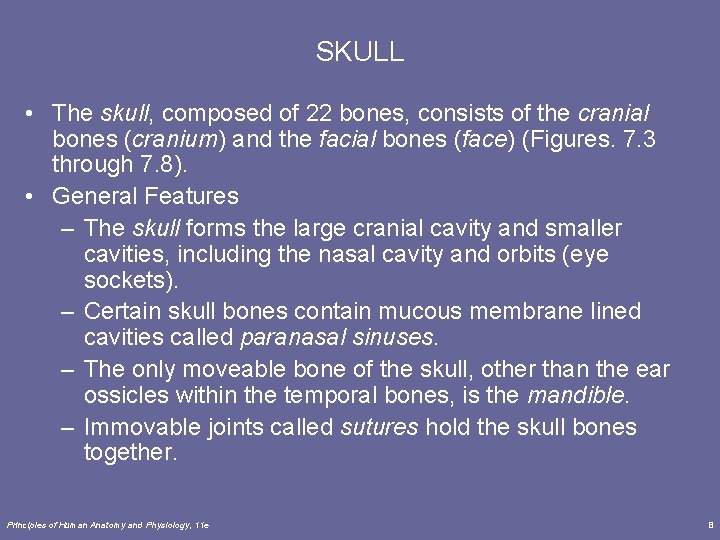 SKULL

• The skull, composed of 22 bones, consists of the cranial bones (cranium) and the facial bones (face) (Figures. 7.3 through 7.8).

• General Features

– The skull forms the large cranial cavity and smaller cavities, including the nasal cavity and orbits (eye sockets).

– Certain skull bones contain mucous membrane lined cavities called paranasal sinuses.

– The only moveable bone of the skull, other than the ear ossicles within the temporal bones, is the mandible.

– Immovable joints called sutures hold the skull bones together.

Principles of Human Anatomy and Physiology, 11e

8